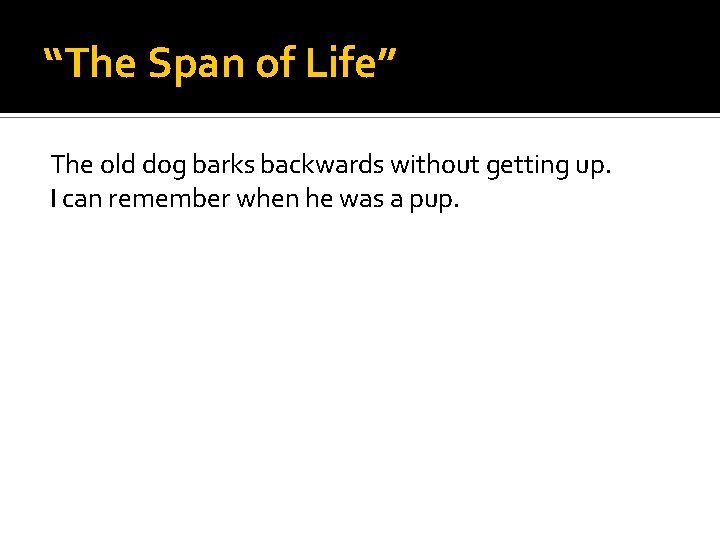 “The Span of Life”

The old dog barks backwards without getting up.
I can remember when he was a pup.